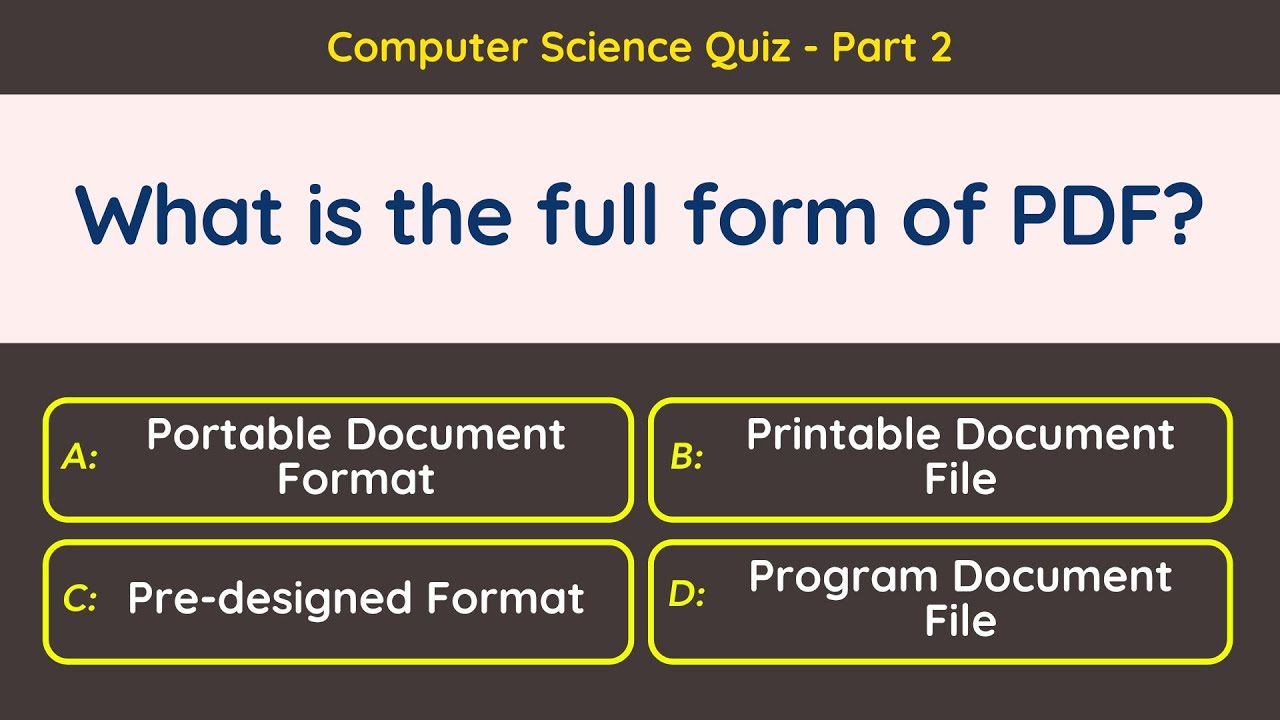 Computer Science Quiz - Part 2

What is the full form of PDF?

A: Portable Document Format

B: Printable Document File

C: Pre-designed Format

D: Program Document File